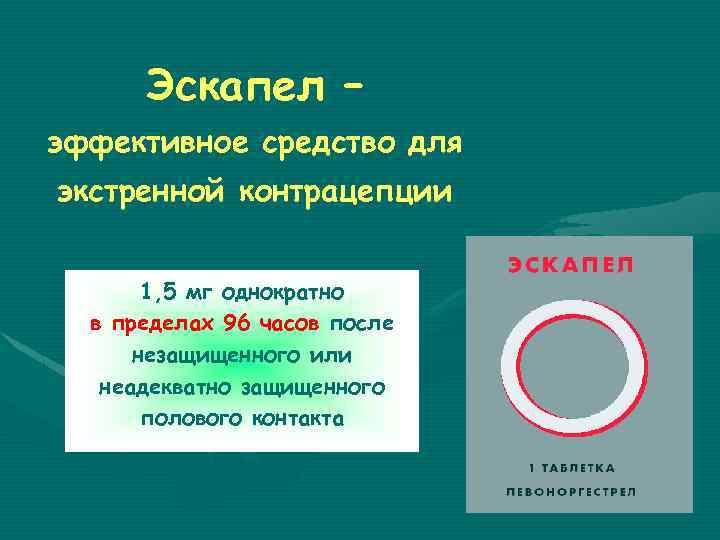 Эскапел –
эффективное средство для экстренной контрацепции

1,5 мг однократно
в пределах 96 часов после незащищенного или неадекватно защищенного полового контакта

ЭСКАПЕЛ

1 ТАБЛЕТКА
ЛЕВОНОРГЕСТРЕЛ